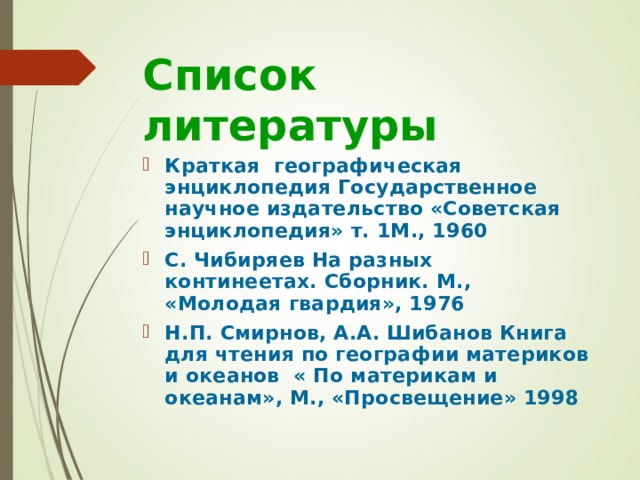 Список литературы

Краткая географическая энциклопедия Государственное научное издательство «Советская энциклопедия» т. 1М., 1960

С. Чибиряев На разных континеетах. Сборник. М., «Молодая гвардия», 1976

Н.П. Смирнов, А.А. Шибанов Книга для чтения по географии материков и океанов « По материкам и океанам», М., «Просвещение» 1998